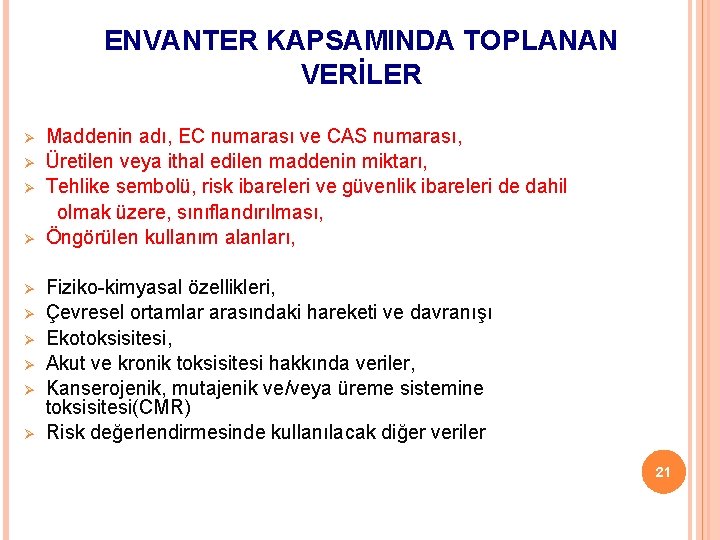 ENVANTER KAPSAMINDA TOPLANAN VERİLER

➢ Maddenin adı, EC numarası ve CAS numarası,
➢ Üretilen veya ithal edilen maddenin miktarı,
➢ Tehlike sembolü, risk ibareleri ve güvenlik ibareleri de dahil olmak üzere, sınıflandırılması,
➢ Öngörülen kullanım alanları,

➢ Fiziko-kimyasal özellikleri,
➢ Çevresel ortamlar arasındaki hareketi ve davranışı
➢ Ekotoksisitesi,
➢ Akut ve kronik toksisitesi hakkında veriler,
➢ Kanserojenik, mutajenik ve/veya üreme sistemine toksisitesi(CMR)
➢ Risk değerlendirmesinde kullanılacak diğer veriler

21